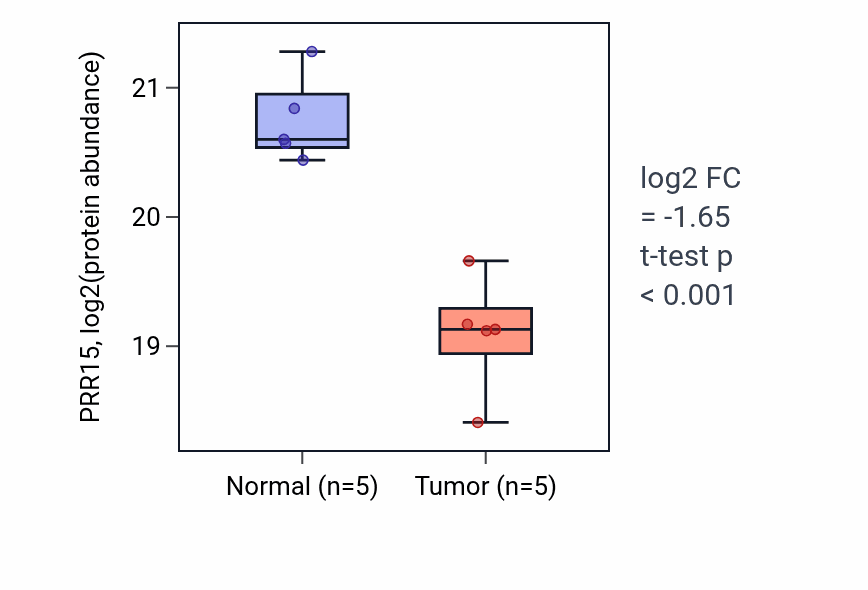 PRR15, log2(protein abundance)

21

20

19

Normal (n=5)

Tumor (n=5)

log2 FC
= -1.65
t-test p
< 0.001